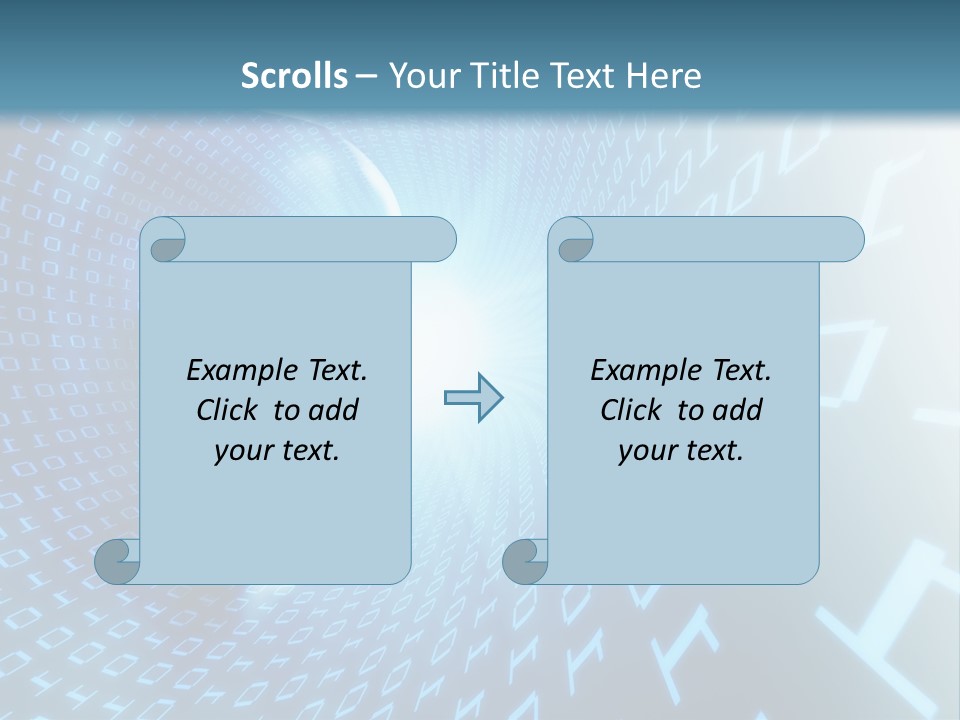 Scrolls – Your Title Text Here

Example Text.
Click to add
your text.

Example Text.
Click to add
your text.